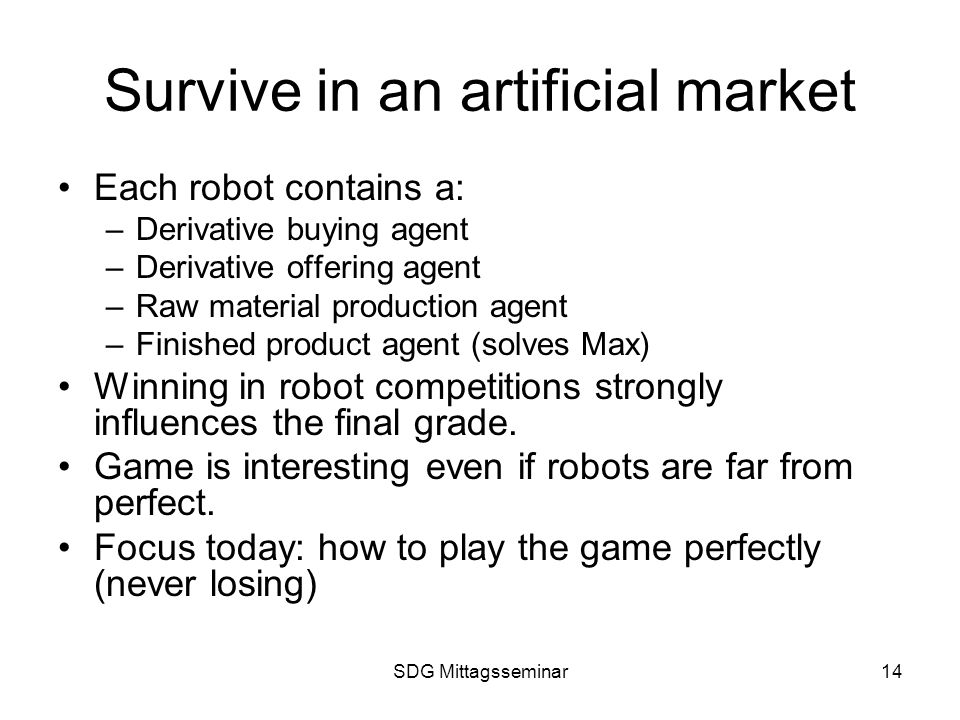 Survive in an artificial market

• Each robot contains a:
– Derivative buying agent
– Derivative offering agent
– Raw material production agent
– Finished product agent (solves Max)
• Winning in robot competitions strongly influences the final grade.
• Game is interesting even if robots are far from perfect.
• Focus today: how to play the game perfectly (never losing)

SDG Mittagsseminar

14